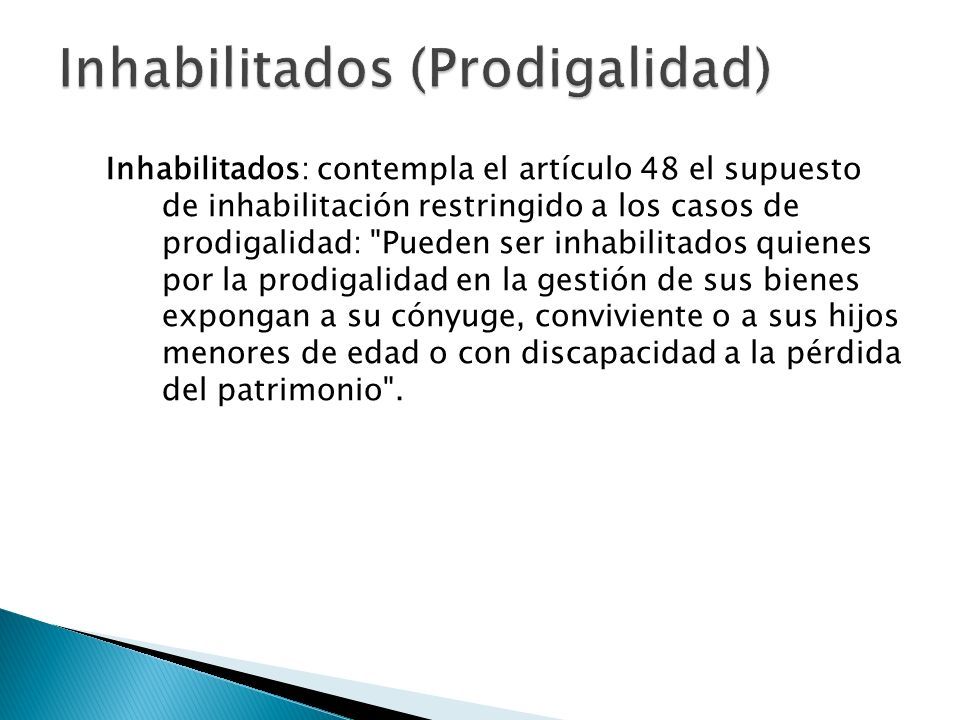 Inhabilitados (Prodigalidad)

Inhabilitados: contempla el artículo 48 el supuesto de inhabilitación restringido a los casos de prodigalidad: "Pueden ser inhabilitados quienes por la prodigalidad en la gestión de sus bienes expongan a su cónyuge, conviviente o a sus hijos menores de edad o con discapacidad a la pérdida del patrimonio".